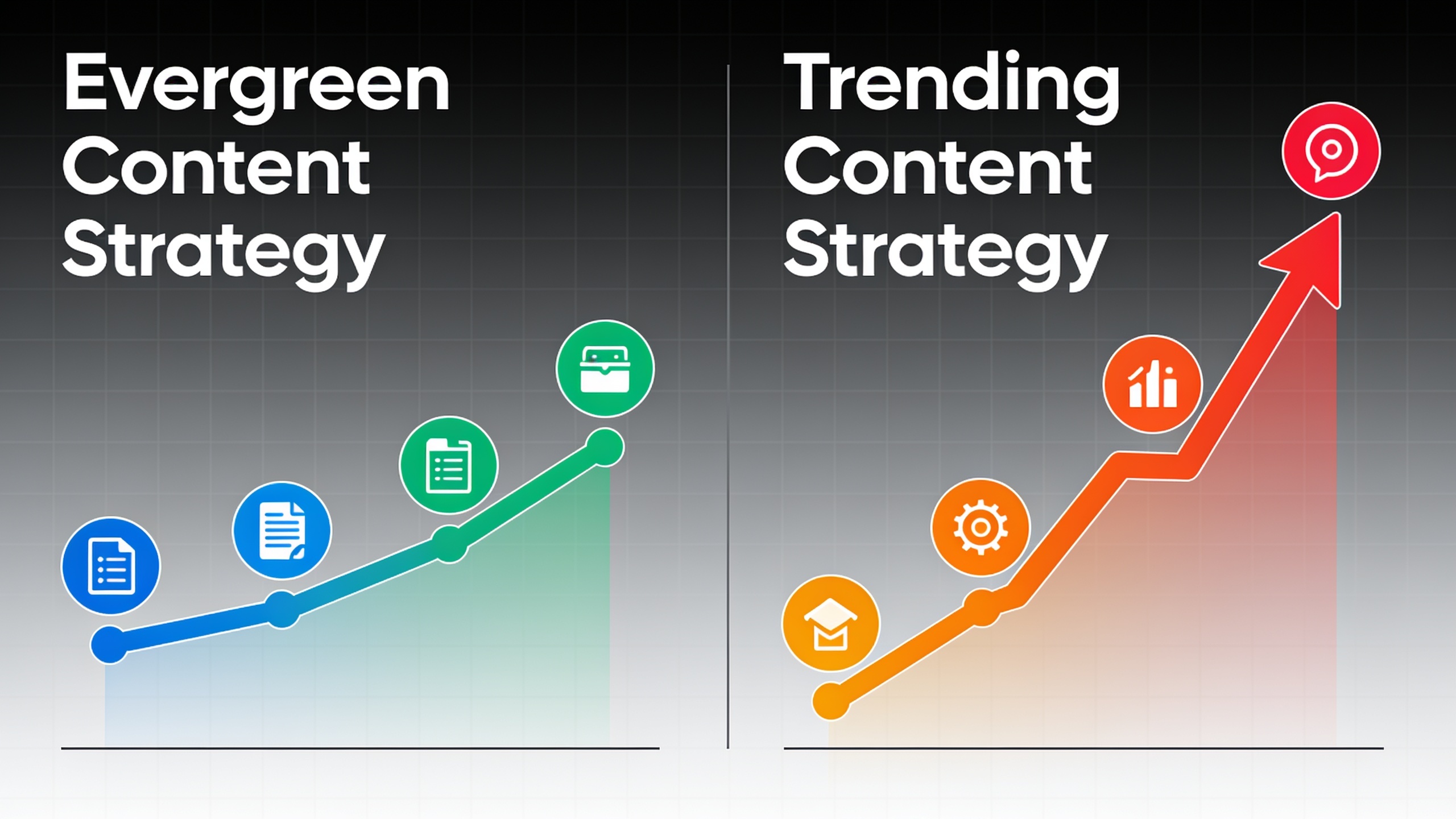 Evergreen Content Strategy

Trending Content Strategy